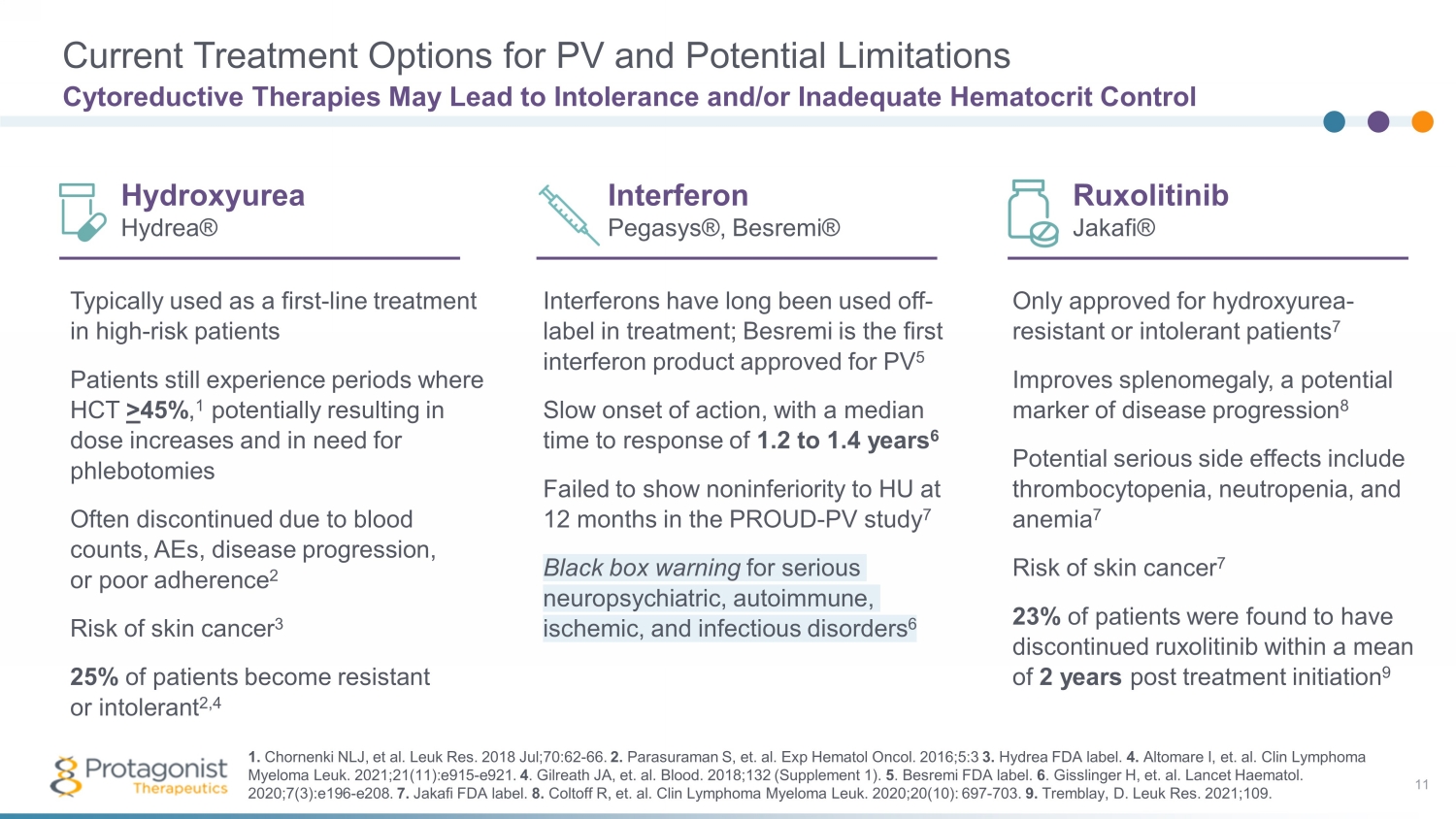 Current Treatment Options for PV and Potential Limitations

Cytoreductive Therapies May Lead to Intolerance and/or Inadequate Hematocrit Control

Hydroxyurea
Hydrea®

Typically used as a first-line treatment in high-risk patients

Patients still experience periods where HCT $\geq$45%,$^1$ potentially resulting in dose increases and in need for phlebotomies

Often discontinued due to blood counts, AEs, disease progression, or poor adherence$^2$

Risk of skin cancer$^3$

25% of patients become resistant or intolerant$^{2,4}$

Interferon
Pegasys®, Besremi®

Interferons have long been used off-label in treatment; Besremi is the first interferon product approved for PV$^5$

Slow onset of action, with a median time to response of 1.2 to 1.4 years$^6$

Failed to show noninferiority to HU at 12 months in the PROUD-PV study$^7$

Black box warning for serious neuropsychiatric, autoimmune, ischemic, and infectious disorders$^6$

Ruxolitinib
Jakafi®

Only approved for hydroxyurea-resistant or intolerant patients$^7$

Improves splenomegaly, a potential marker of disease progression$^8$

Potential serious side effects include thrombocytopenia, neutropenia, and anemia$^7$

Risk of skin cancer$^7$

23% of patients were found to have discontinued ruxolitinib within a mean of 2 years post treatment initiation$^9$

Protagonist Therapeutics

1. Chornenki NLJ, et al. Leuk Res. 2018 Jul;70:62-66. 2. Parasuraman S, et. al. Exp Hematol Oncol. 2016;5:3 3. Hydrea FDA label. 4. Altomare I, et. al. Clin Lymphoma Myeloma Leuk. 2021;21(11):e915-e921. 4. Gilreath JA, et. al. Blood. 2018;132 (Supplement 1). 5. Besremi FDA label. 6. Gisslinger H, et. al. Lancet Haematol. 2020;7(3):e196-e208. 7. Jakafi FDA label. 8. Coltoff R, et. al. Clin Lymphoma Myeloma Leuk. 2020;20(10): 697-703. 9. Tremblay, D. Leuk Res. 2021;109.

11